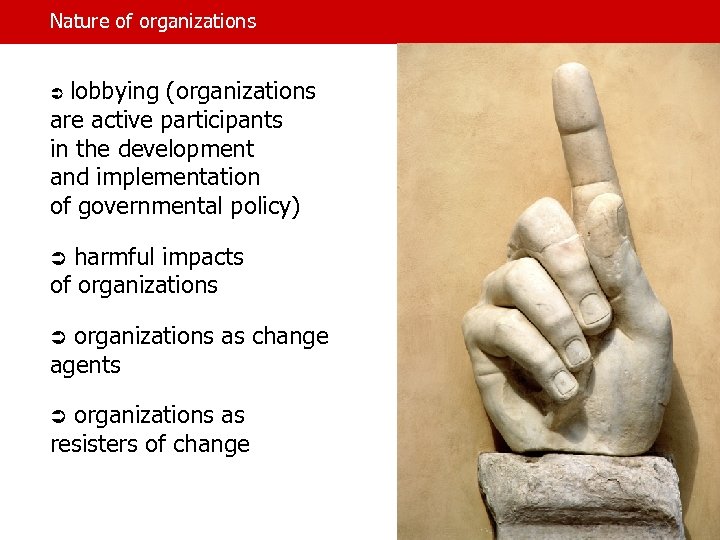 Nature of organizations

➲ lobbying (organizations are active participants in the development and implementation of governmental policy)

➲ harmful impacts of organizations

➲ organizations as change agents

➲ organizations as resisters of change